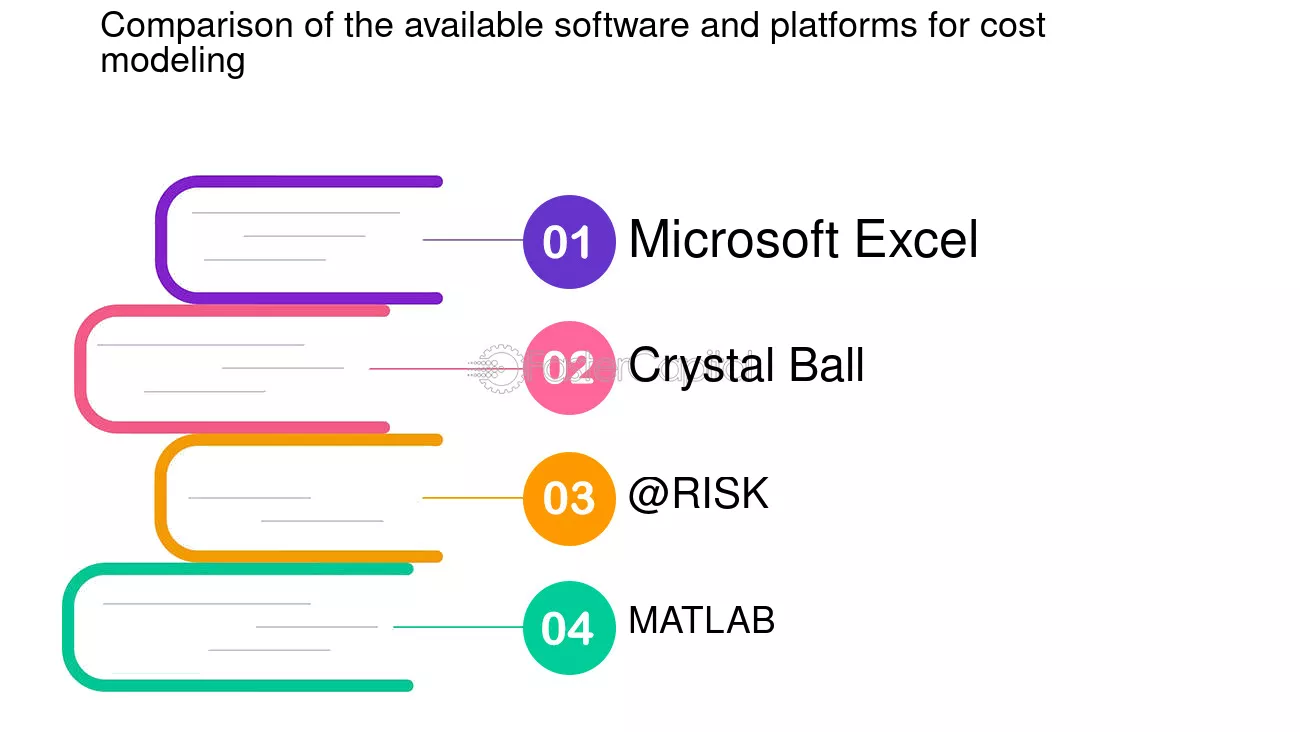 Comparison of the available software and platforms for cost modeling

01 Microsoft Excel

02 Crystal Ball

03 @RISK

04 MATLAB